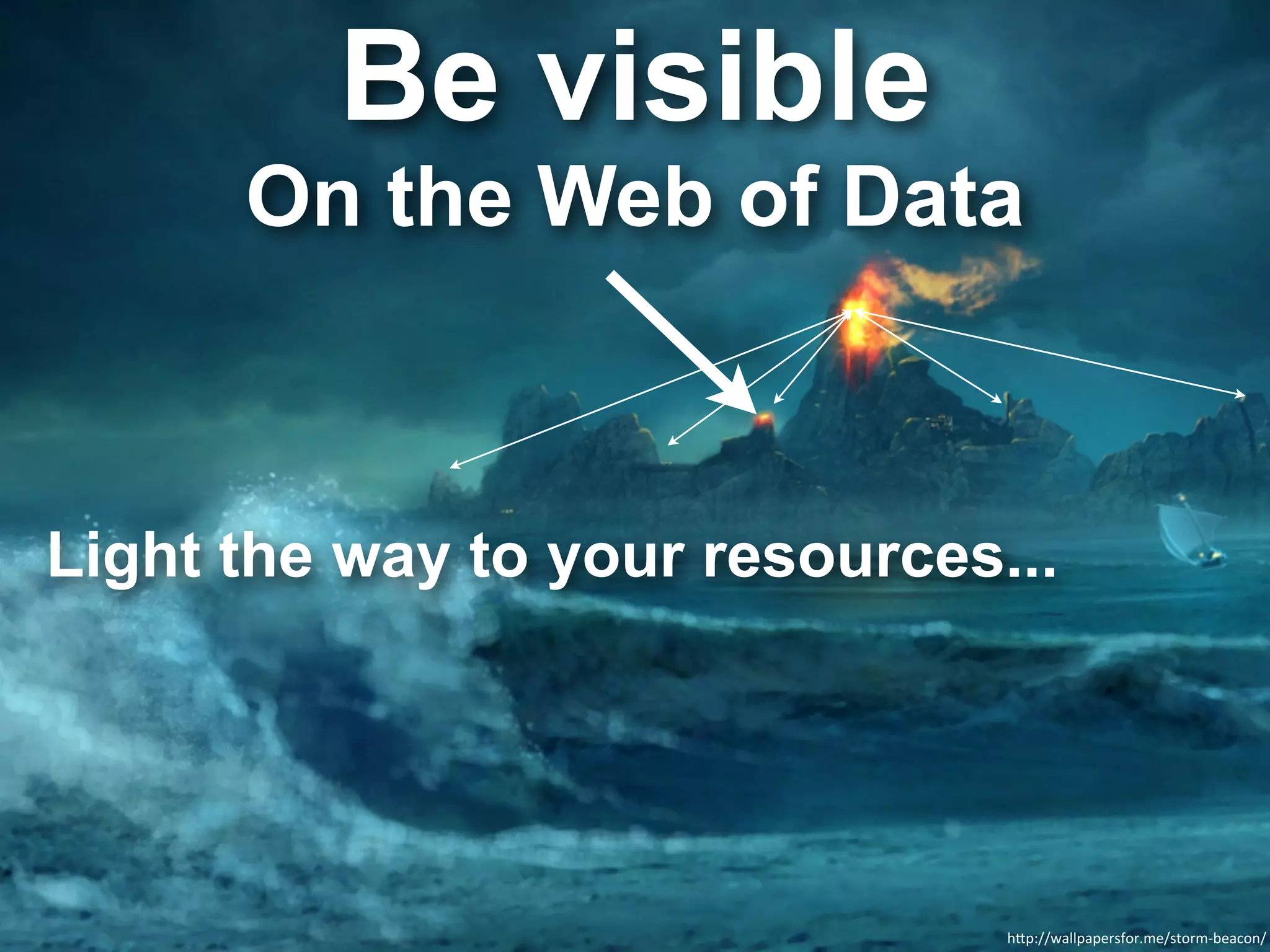 Be visible
On the Web of Data

Light the way to your resources...

http://wallpapersfor.me/storm-beacon/